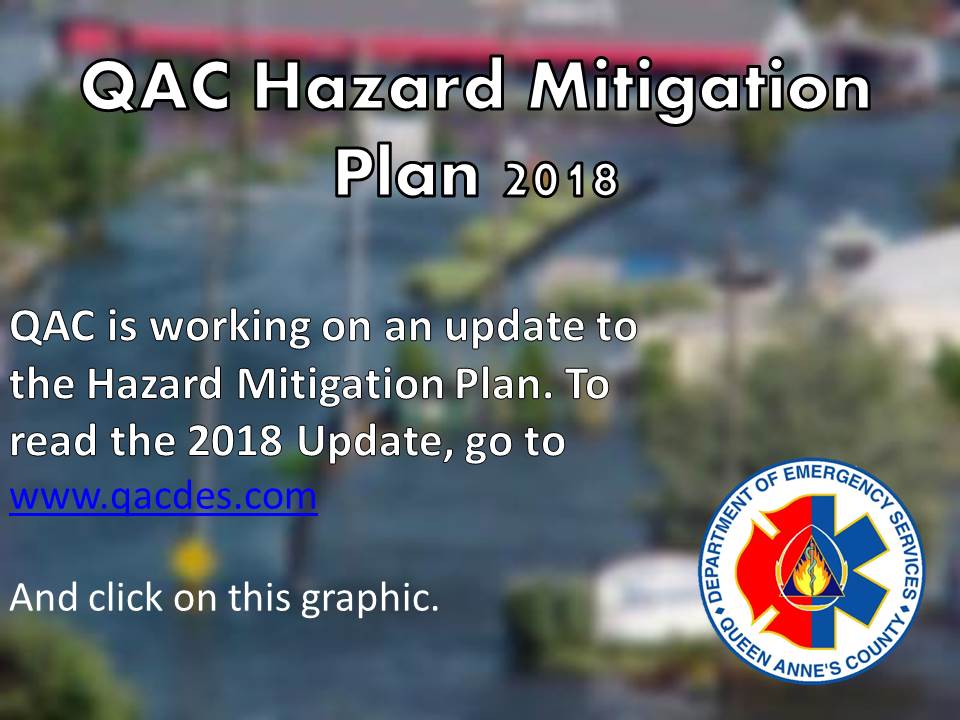 QAC Hazard Mitigation Plan 2018

QAC is working on an update to the Hazard Mitigation Plan. To read the 2018 Update, go to www.qacdes.com

And click on this graphic.

DEPARTMENT OF EMERGENCY SERVICES
QUEEN ANNE'S COUNTY